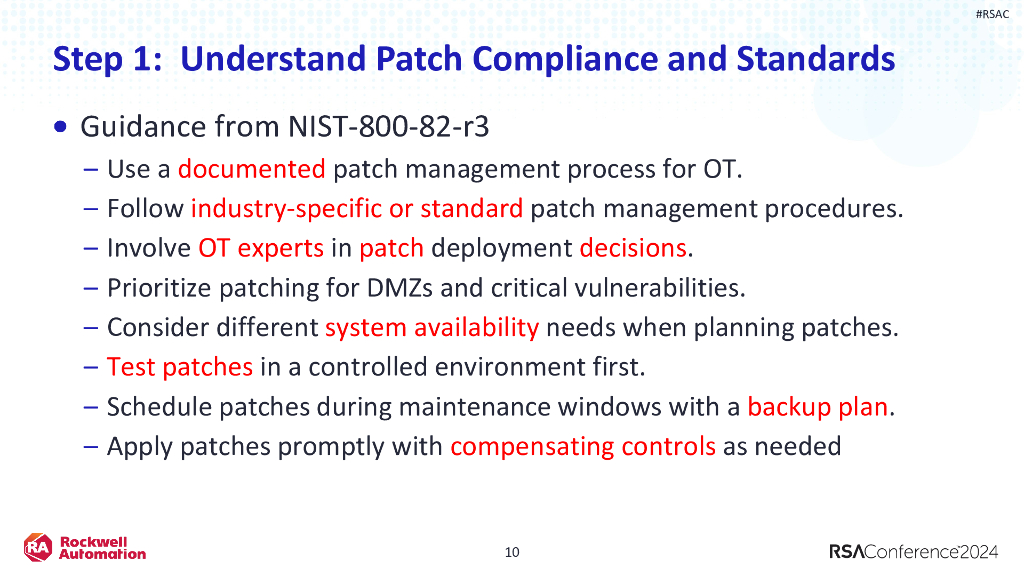 #RSAC

Step 1: Understand Patch Compliance and Standards

• Guidance from NIST-800-82-r3
– Use a documented patch management process for OT.
– Follow industry-specific or standard patch management procedures.
– Involve OT experts in patch deployment decisions.
– Prioritize patching for DMZs and critical vulnerabilities.
– Consider different system availability needs when planning patches.
– Test patches in a controlled environment first.
– Schedule patches during maintenance windows with a backup plan.
– Apply patches promptly with compensating controls as needed

RA Rockwell Automation

10

RSAConference2024